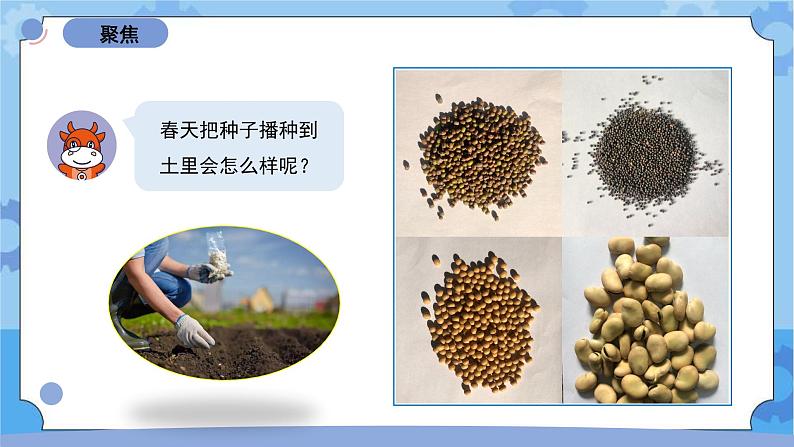 聚焦

春天把种子播种到土里会怎么样呢？